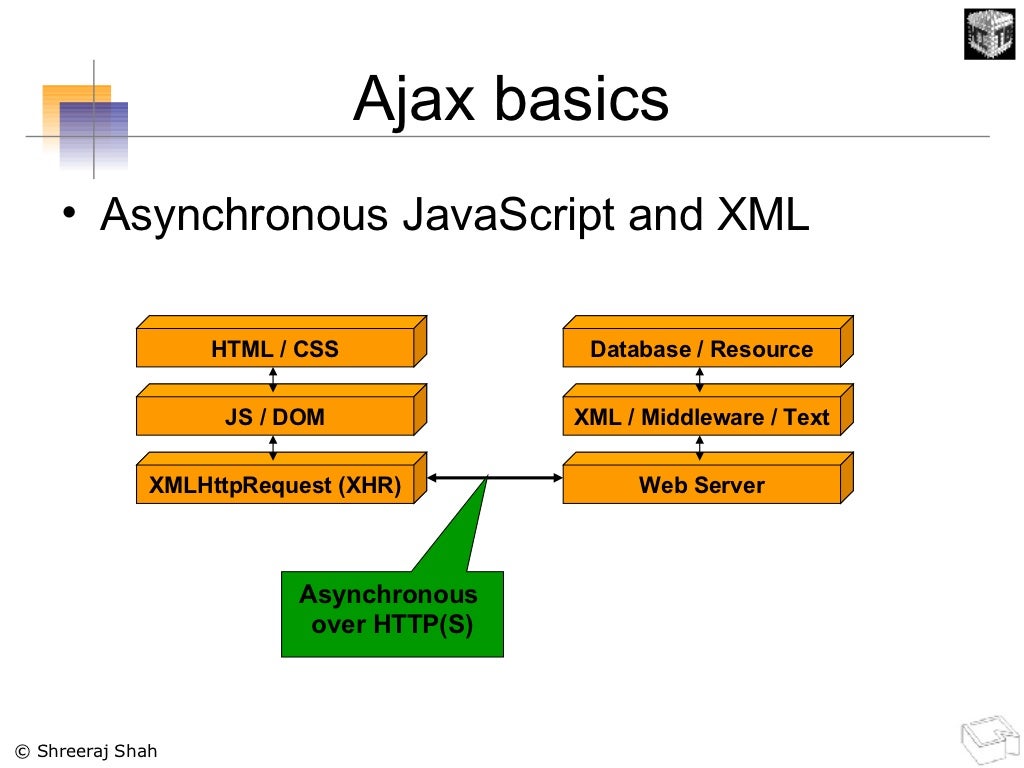 Ajax basics

• Asynchronous JavaScript and XML

HTML / CSS

JS / DOM

XMLHttpRequest (XHR)

Database / Resource

XML / Middleware / Text

Web Server

Asynchronous over HTTP(S)

© Shreeraj Shah